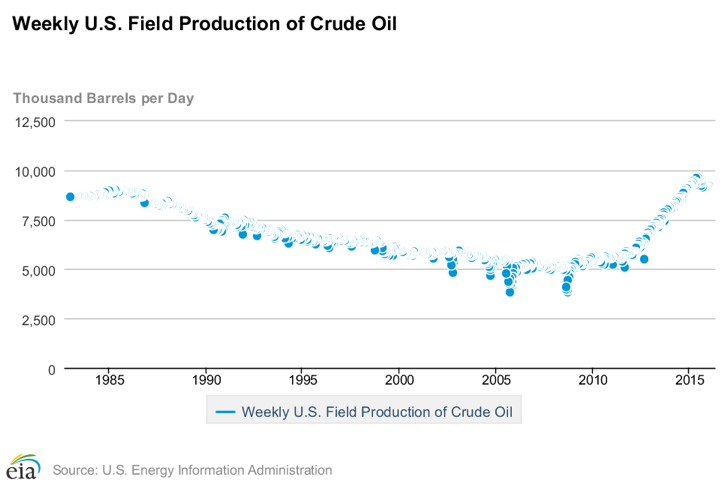 Weekly U.S. Field Production of Crude Oil

Thousand Barrels per Day

12,500
10,000
7,500
5,000
2,500
0

1985 1990 1995 2000 2005 2010 2015

Weekly U.S. Field Production of Crude Oil

eia Source: U.S. Energy Information Administration